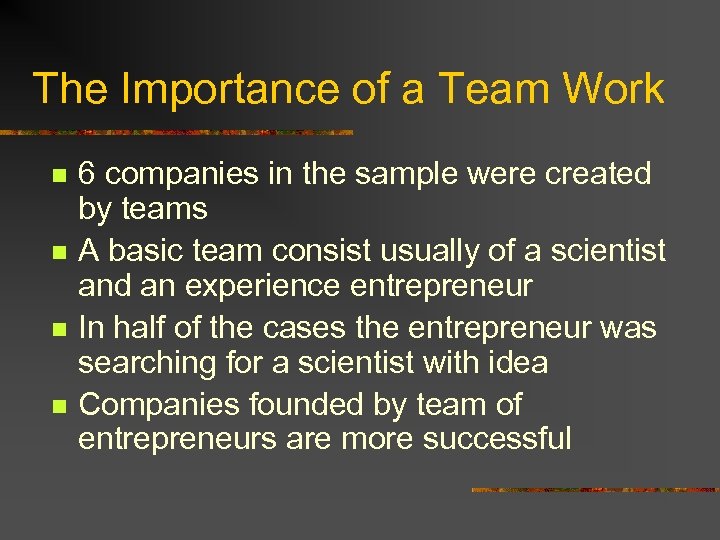 The Importance of a Team Work

- 6 companies in the sample were created by teams
- A basic team consist usually of a scientist and an experience entrepreneur
- In half of the cases the entrepreneur was searching for a scientist with idea
- Companies founded by team of entrepreneurs are more successful